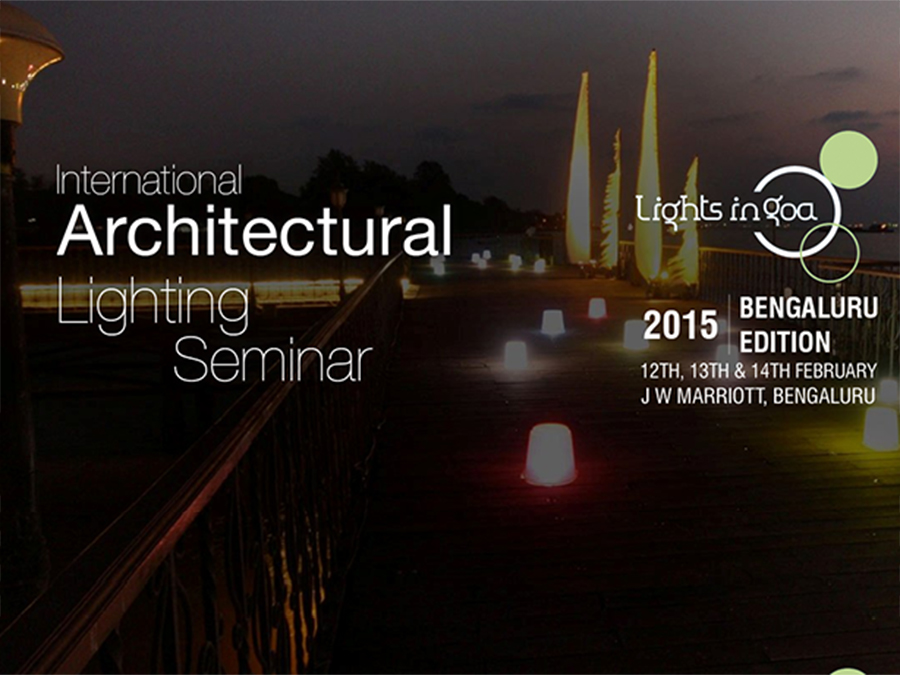 International
Architectural
Lighting
Seminar

Lights in goa

2015 BENGALURU EDITION
12TH, 13TH & 14TH FEBRUARY
J W MARRIOTT, BENGALURU